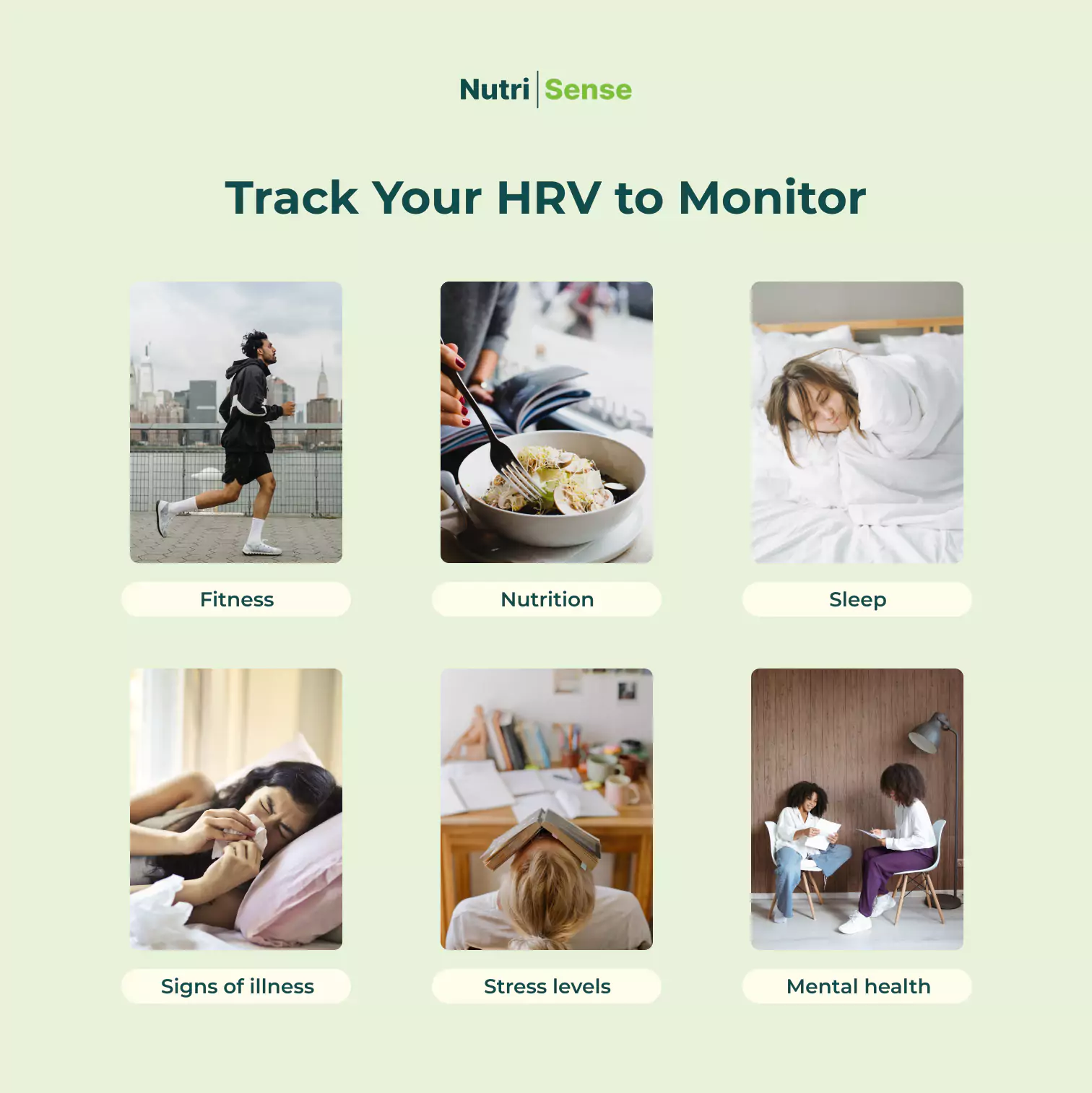 Nutri | Sense

Track Your HRV to Monitor

Fitness

Nutrition

Sleep

Signs of illness

Stress levels

Mental health